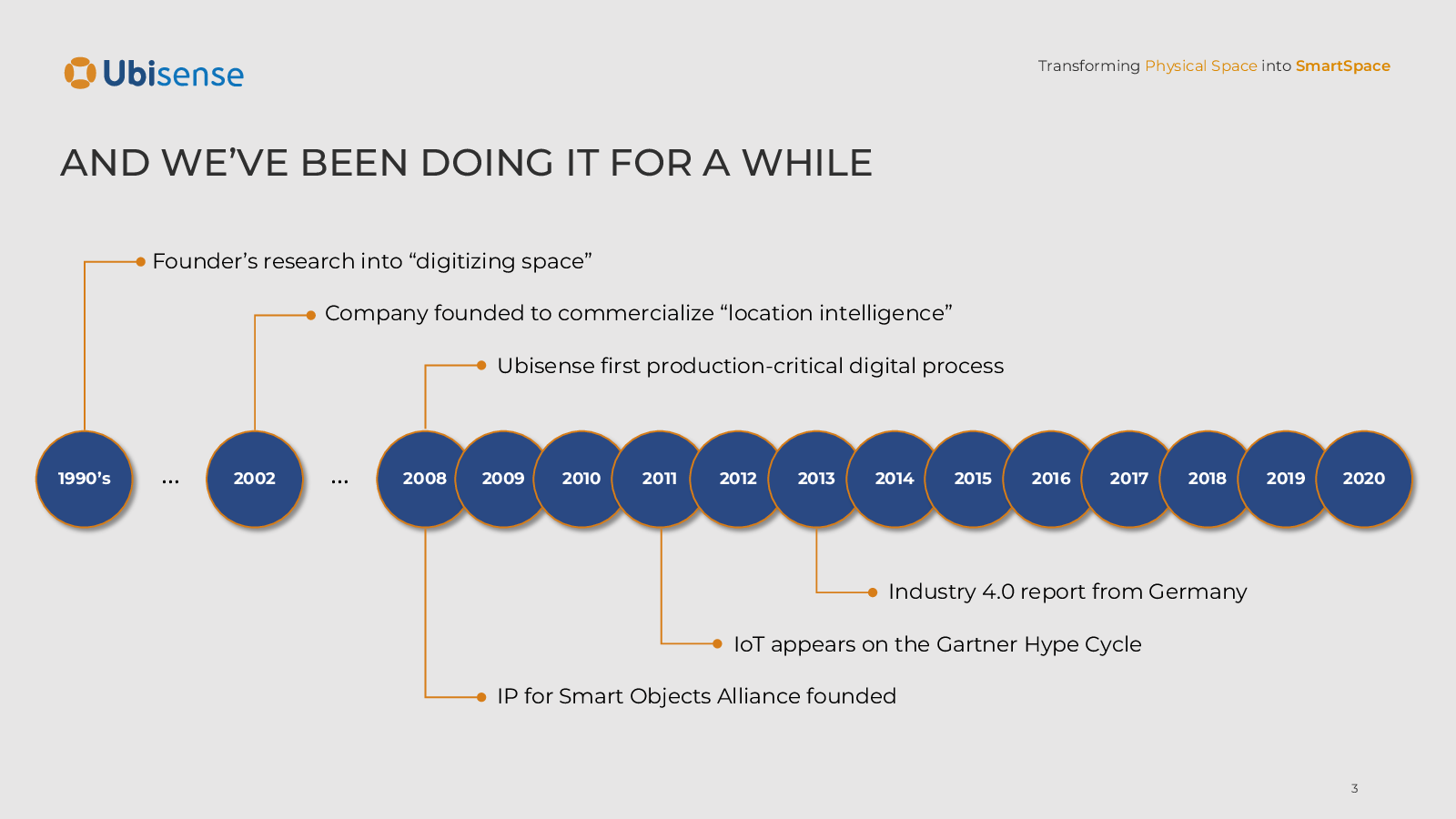 Ubisense

Transforming Physical Space into SmartSpace

AND WE'VE BEEN DOING IT FOR A WHILE

Founder's research into "digitizing space"

Company founded to commercialize "location intelligence"

Ubisense first production-critical digital process

1990's … 2002 … 2008 2009 2010 2011 2012 2013 2014 2015 2016 2017 2018 2019 2020

Industry 4.0 report from Germany

IoT appears on the Gartner Hype Cycle

IP for Smart Objects Alliance founded

3